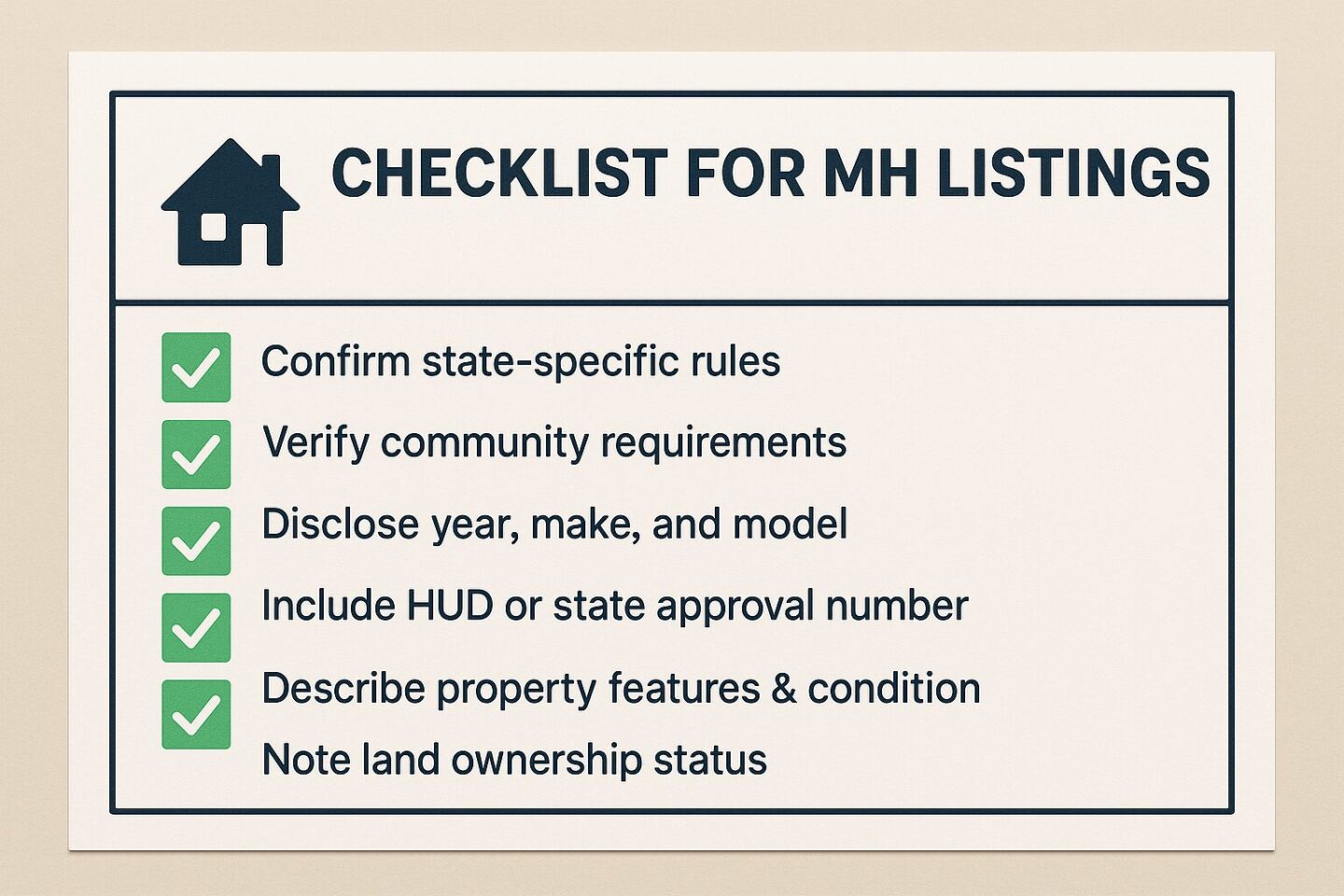 CHECKLIST FOR MH LISTINGS

Confirm state-specific rules

Verify community requirements

Disclose year, make, and model

Include HUD or state approval number

Describe property features & condition

Note land ownership status